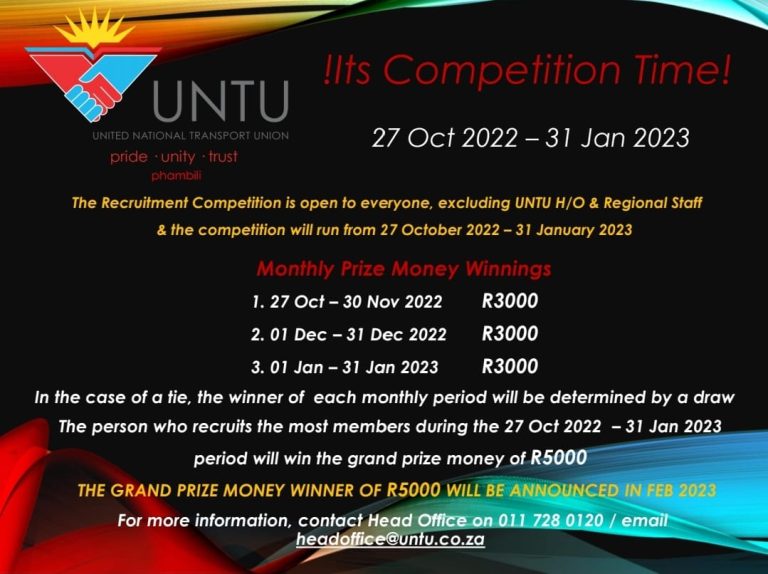 UNTU
UNITED NATIONAL TRANSPORT UNION
pride · unity · trust
phambili

!Its Competition Time!

27 Oct 2022 – 31 Jan 2023

The Recruitment Competition is open to everyone, excluding UNTU H/O & Regional Staff & the competition will run from 27 October 2022 – 31 January 2023

Monthly Prize Money Winnings

1. 27 Oct – 30 Nov 2022 R3000
2. 01 Dec – 31 Dec 2022 R3000
3. 01 Jan – 31 Jan 2023 R3000

In the case of a tie, the winner of each monthly period will be determined by a draw

The person who recruits the most members during the 27 Oct 2022 – 31 Jan 2023 period will win the grand prize money of R5000

THE GRAND PRIZE MONEY WINNER OF R5000 WILL BE ANNOUNCED IN FEB 2023

For more information, contact Head Office on 011 728 0120 / email headoffice@untu.co.za